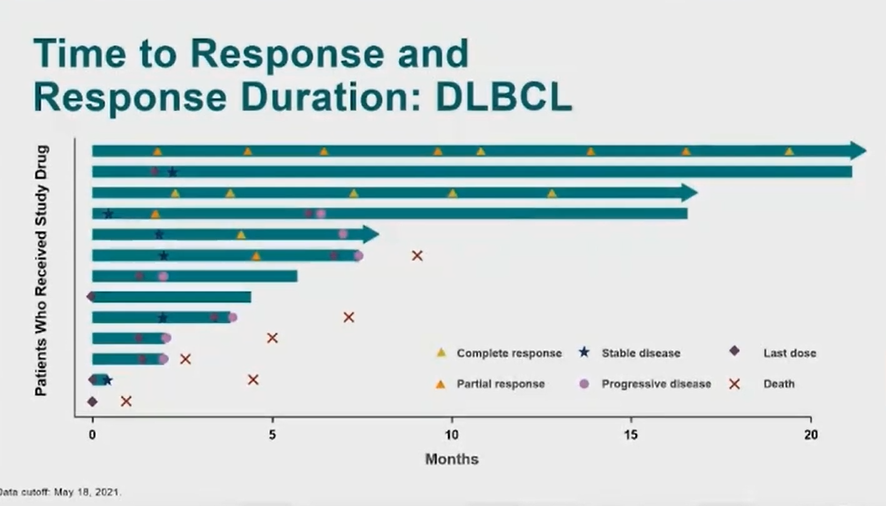 Time to Response and Response Duration: DLBCL

Patients Who Received Study Drug

Complete response
Stable disease
Last dose
Partial response
Progressive disease
Death

0
5
10
15
20

Months

Data cutoff: May 18, 2021.